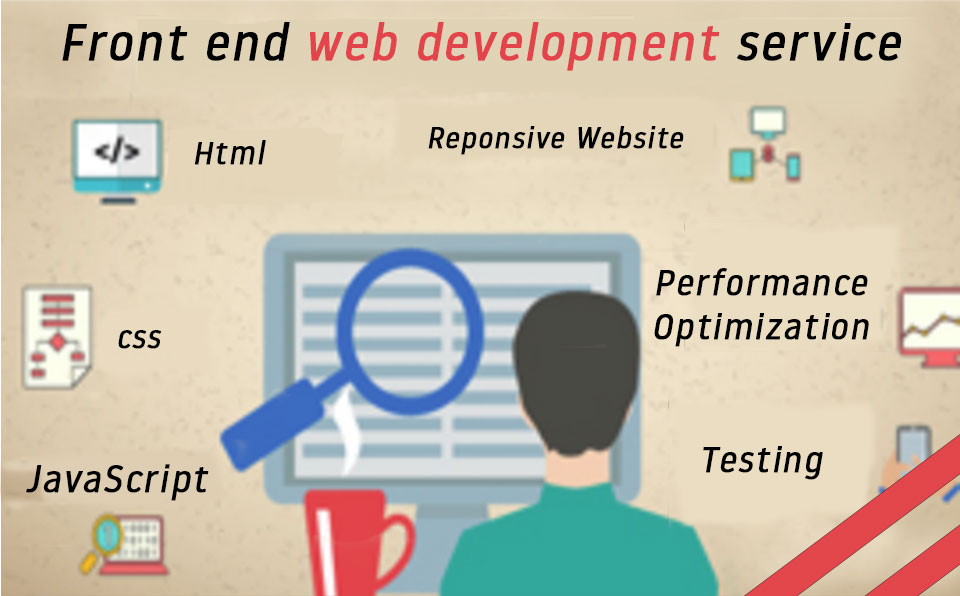 Front end web development service

</>

Html

Reponsive Website

css

Performance Optimization

JavaScript

Testing